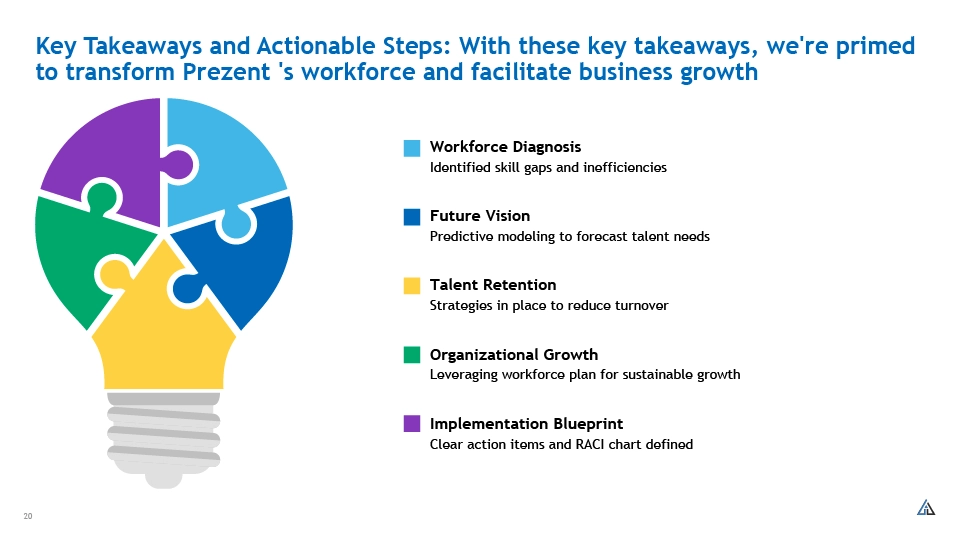 Key Takeaways and Actionable Steps: With these key takeaways, we're primed to transform Prezent 's workforce and facilitate business growth

Workforce Diagnosis
Identified skill gaps and inefficiencies

Future Vision
Predictive modeling to forecast talent needs

Talent Retention
Strategies in place to reduce turnover

Organizational Growth
Leveraging workforce plan for sustainable growth

Implementation Blueprint
Clear action items and RACI chart defined

20